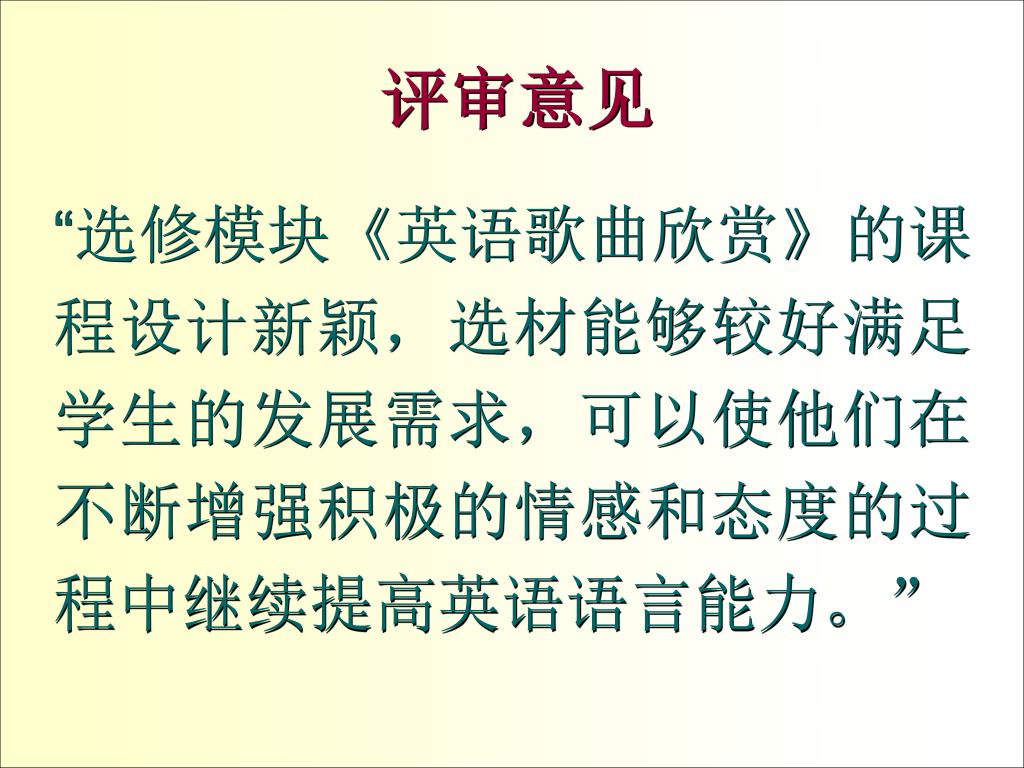 评审意见

“选修模块《英语歌曲欣赏》的课程设计新颖，选材能够较好满足学生的发展需求，可以使他们在不断增强积极的情感和态度的过程中继续提高英语语言能力。”